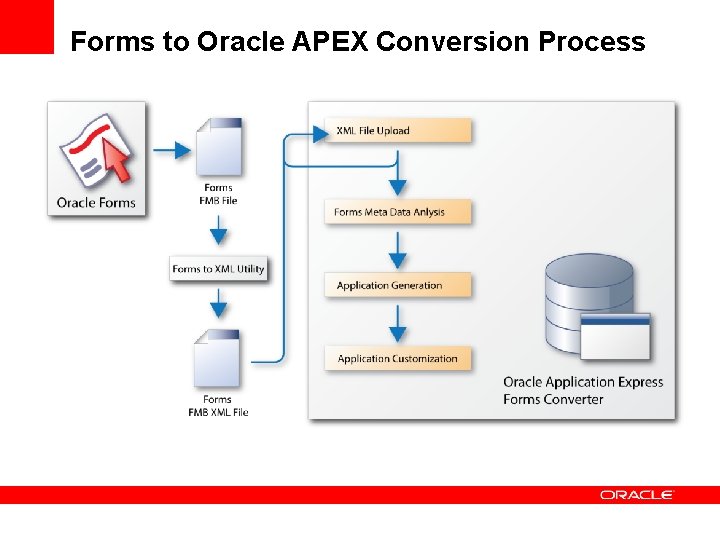 Forms to Oracle APEX Conversion Process

Oracle Forms

Forms
FMB File

Forms to XML Utility

Forms
FMB XML File

XML File Upload

Forms Meta Data Anlysis

Application Generation

Application Customization

Oracle Application Express
Forms Converter

ORACLE